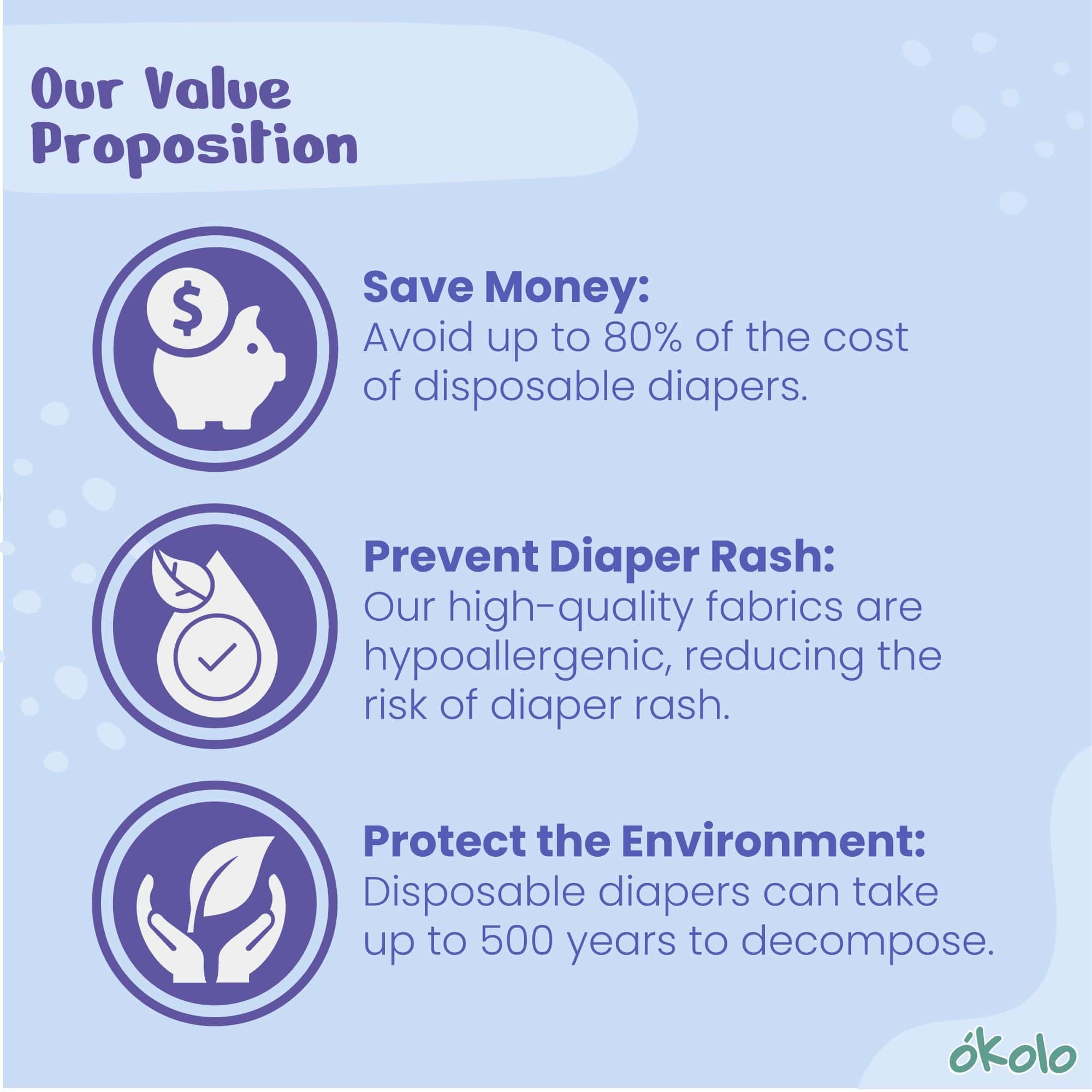 Our Value Proposition

$

Save Money:
Avoid up to 80% of the cost of disposable diapers.

Prevent Diaper Rash:
Our high-quality fabrics are hypoallergenic, reducing the risk of diaper rash.

Protect the Environment:
Disposable diapers can take up to 500 years to decompose.

ókolo